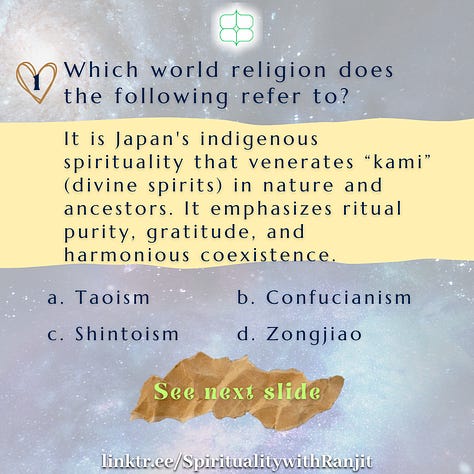 1 Which world religion does the following refer to?

It is Japan's indigenous spirituality that venerates “kami” (divine spirits) in nature and ancestors. It emphasizes ritual purity, gratitude, and harmonious coexistence.

a. Taoism
b. Confucianism
c. Shintoism
d. Zongjiao

See next slide

linktr.ee/SpiritualitywithRanjit